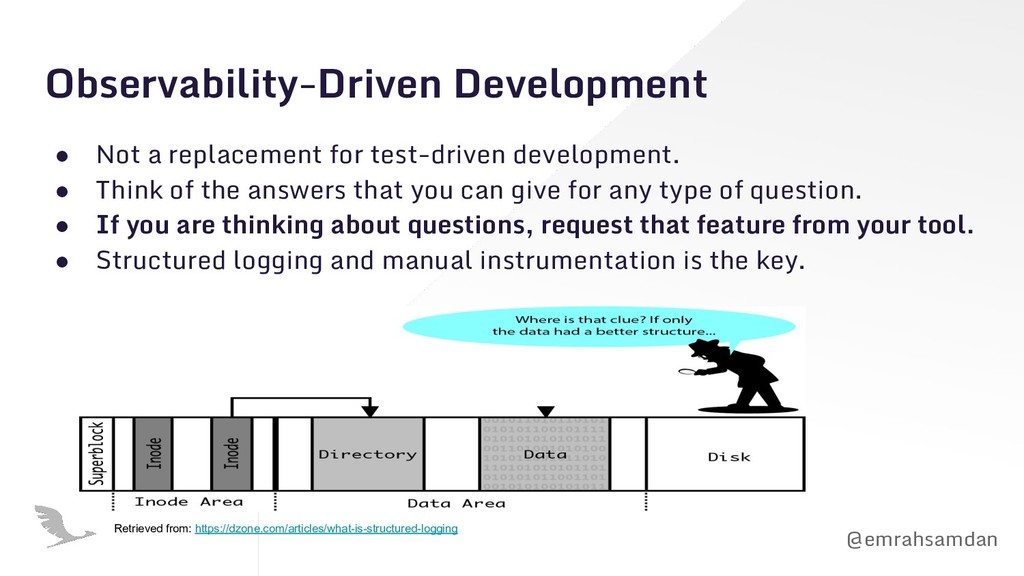 Observability-Driven Development

● Not a replacement for test-driven development.
● Think of the answers that you can give for any type of question.
● If you are thinking about questions, request that feature from your tool.
● Structured logging and manual instrumentation is the key.

Where is that clue? If only the data had a better structure...

Superblock
Inode
Inode
Directory
Data
Disk
Inode Area
Data Area

Retrieved from: https://dzone.com/articles/what-is-structured-logging

@emrahsamdan